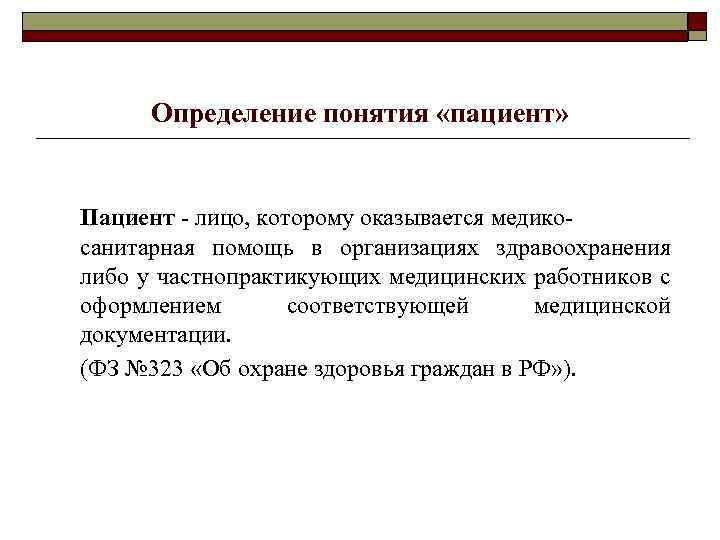 Определение понятия «пациент»

Пациент - лицо, которому оказывается медико-санитарная помощь в организациях здравоохранения либо у частнопрактикующих медицинских работников с оформлением соответствующей медицинской документации.

(ФЗ №323 «Об охране здоровья граждан в РФ»).